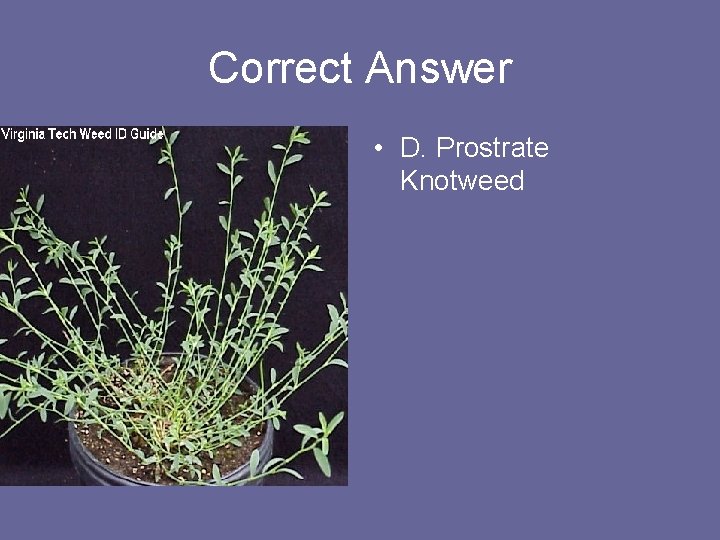 Correct Answer

Virginia Tech Weed ID Guide

• D. Prostrate Knotweed